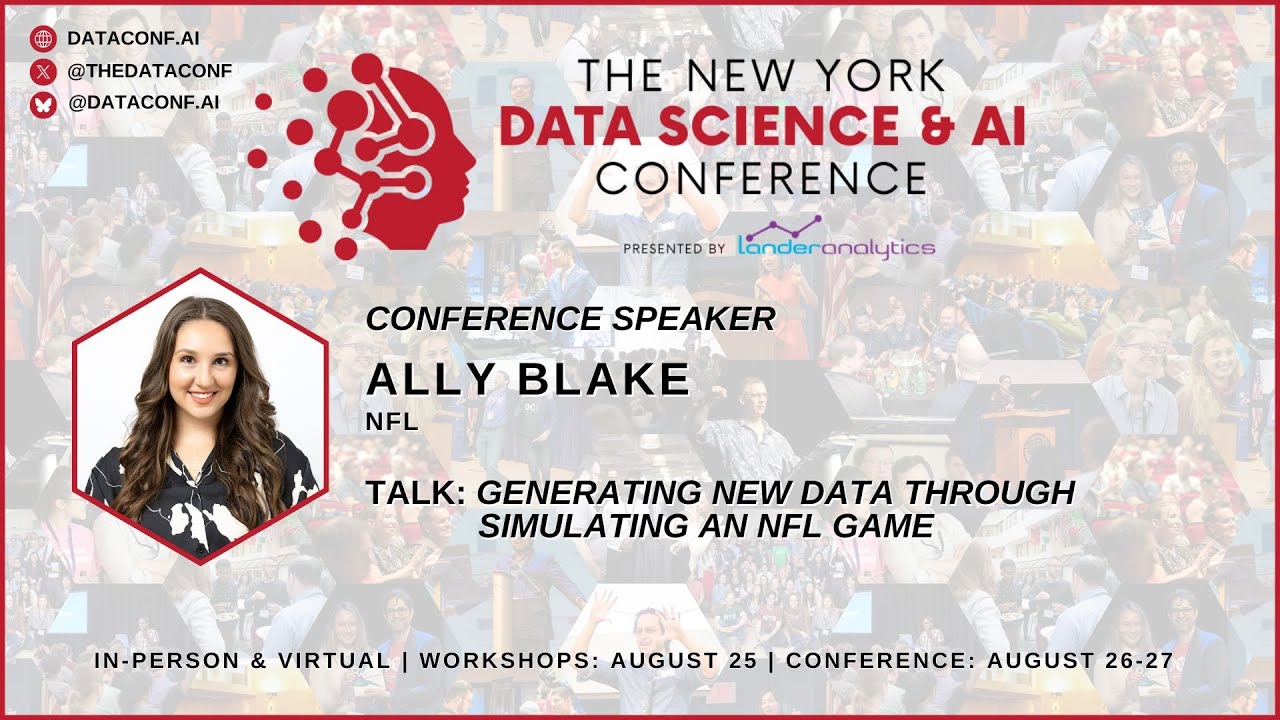 DATACONF.AI
@THEDATACONF
@DATACONF.AI

THE NEW YORK
DATA SCIENCE & AI
CONFERENCE

PRESENTED BY landeranalytics

CONFERENCE SPEAKER
ALLY BLAKE
NFL

TALK: GENERATING NEW DATA THROUGH SIMULATING AN NFL GAME

IN-PERSON & VIRTUAL | WORKSHOPS: AUGUST 25 | CONFERENCE: AUGUST 26-27